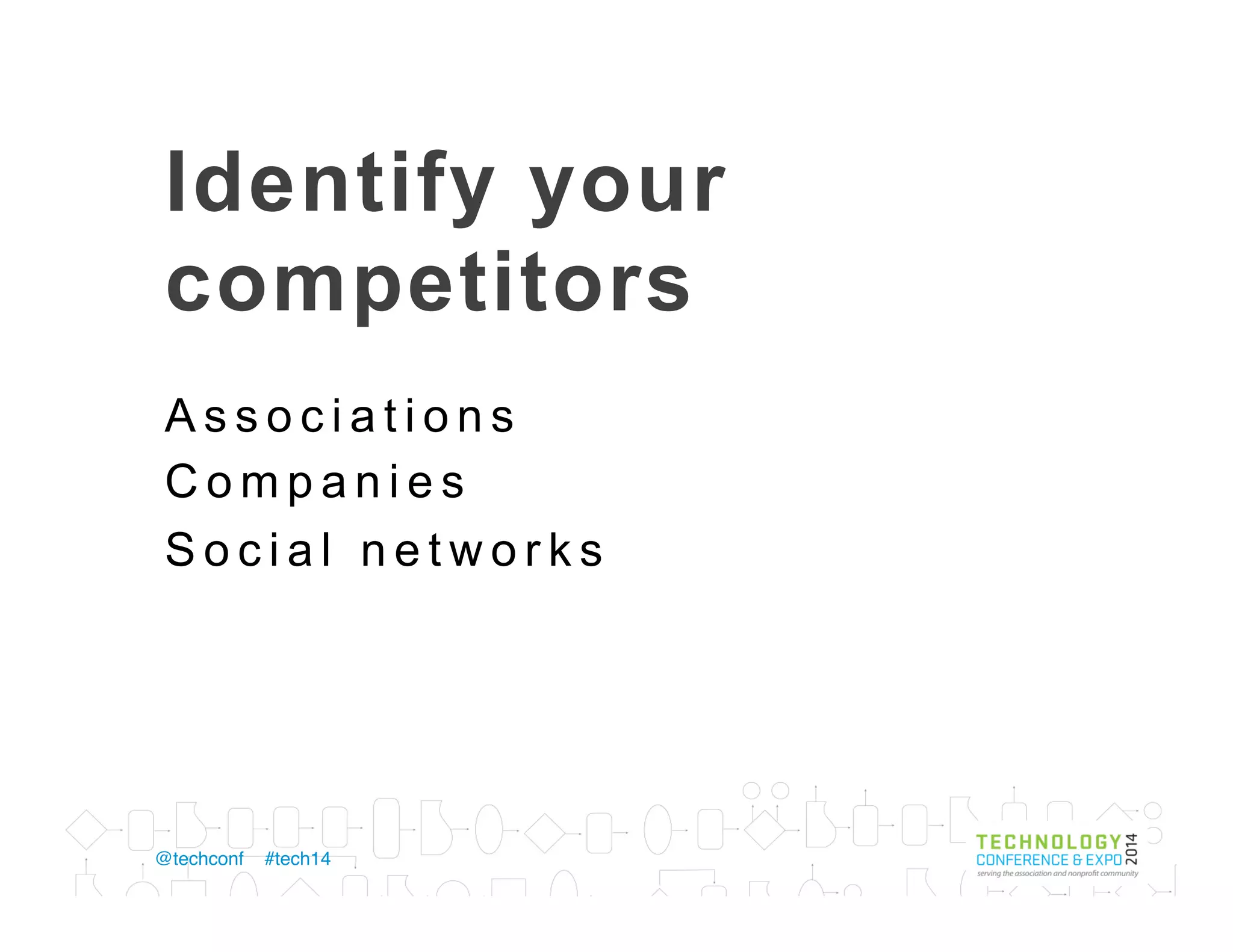 Identify your competitors

Associations
Companies
Social networks

@techconf #tech14

TECHNOLOGY CONFERENCE & EXPO 2014
serving the association and nonprofit community